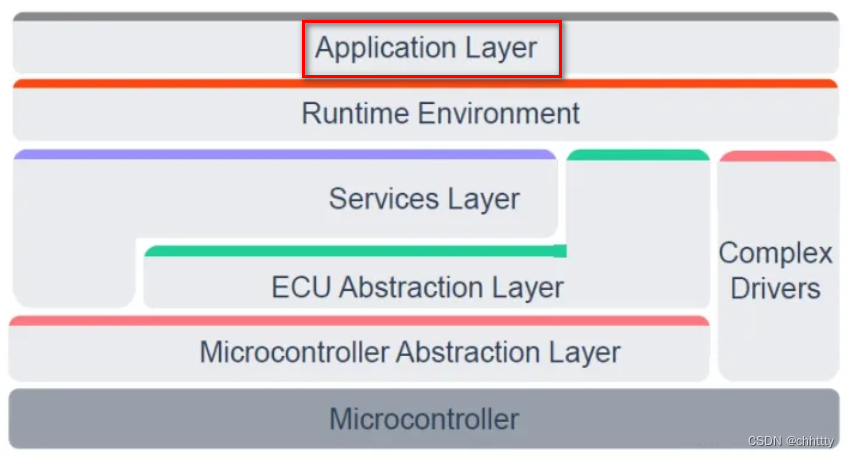 Application Layer

Runtime Environment

Services Layer

ECU Abstraction Layer

Complex Drivers

Microcontroller Abstraction Layer

Microcontroller

CSDN @chhttty